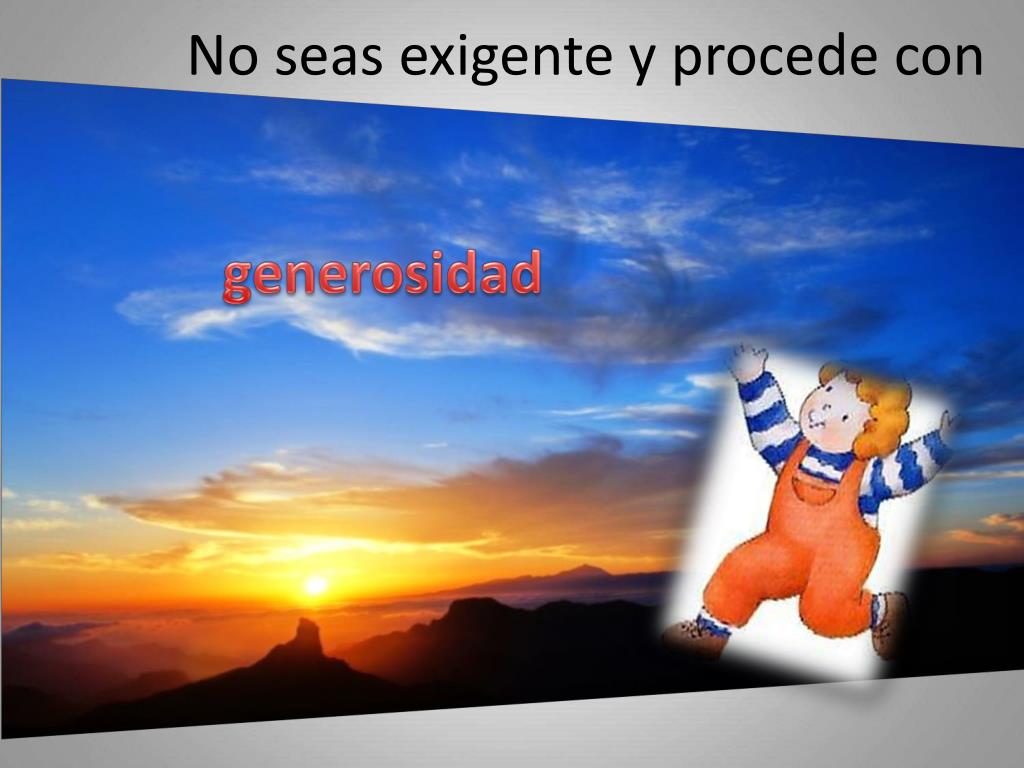 No seas exigente y procede con

generosidad